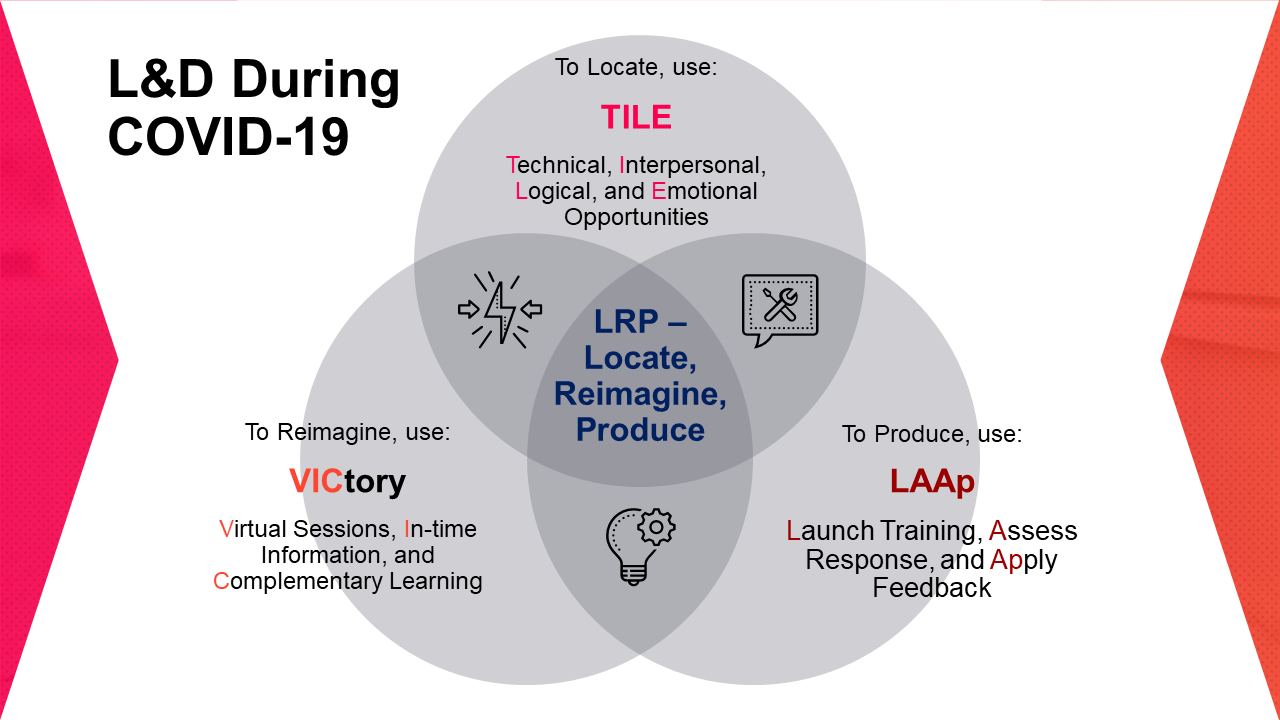 L&D During COVID-19

To Locate, use:

TILE

Technical, Interpersonal, Logical, and Emotional Opportunities

LRP – Locate, Reimagine, Produce

To Reimagine, use:

VICtory

Virtual Sessions, In-time Information, and Complementary Learning

To Produce, use:

LAAp

Launch Training, Assess Response, and Apply Feedback